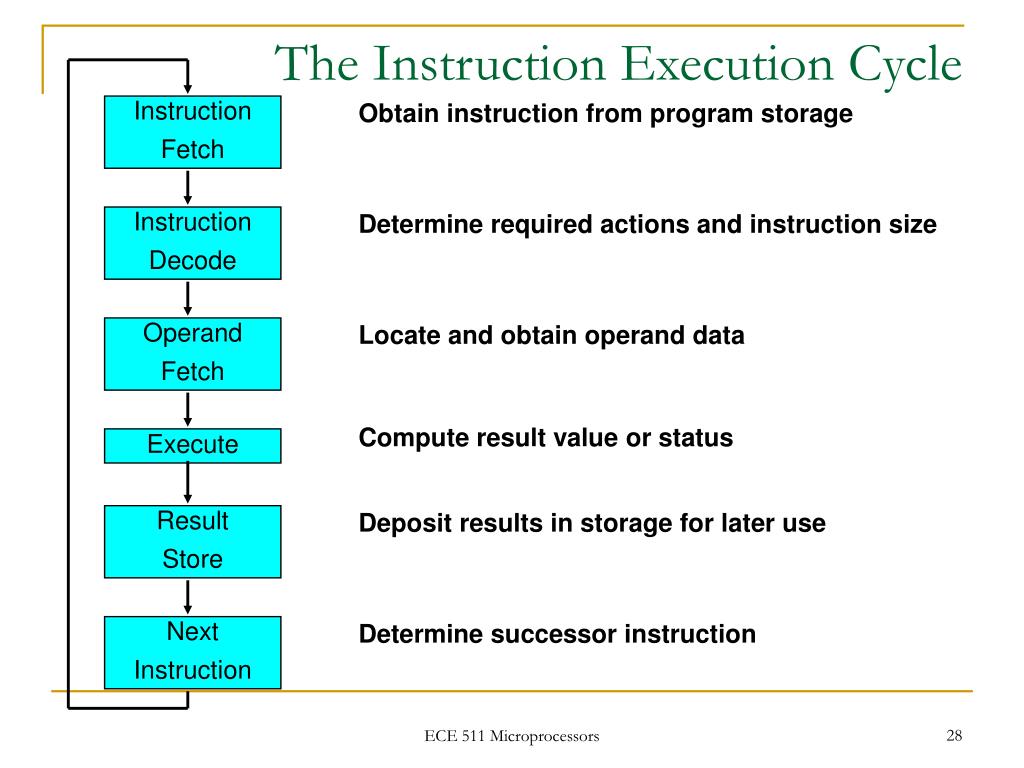 The Instruction Execution Cycle

Instruction Fetch

Obtain instruction from program storage

Instruction Decode

Determine required actions and instruction size

Operand Fetch

Locate and obtain operand data

Execute

Compute result value or status

Result Store

Deposit results in storage for later use

Next Instruction

Determine successor instruction

ECE 511 Microprocessors

28